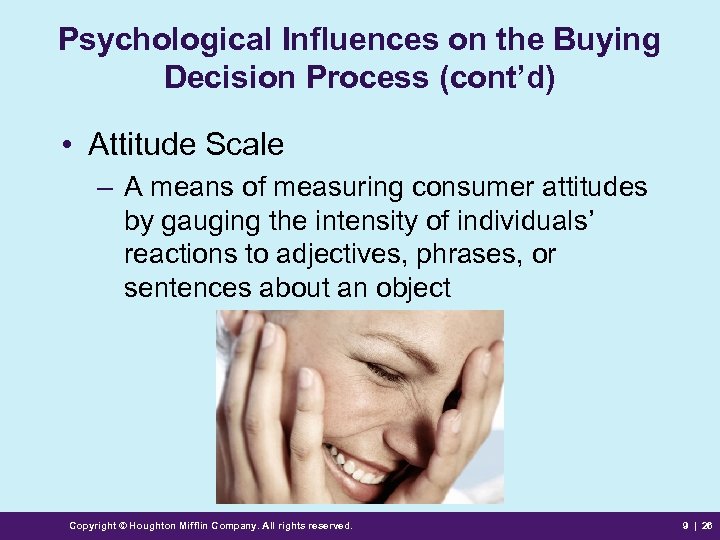 Psychological Influences on the Buying Decision Process (cont'd)

• Attitude Scale

– A means of measuring consumer attitudes by gauging the intensity of individuals' reactions to adjectives, phrases, or sentences about an object

Copyright © Houghton Mifflin Company. All rights reserved.

9 | 26